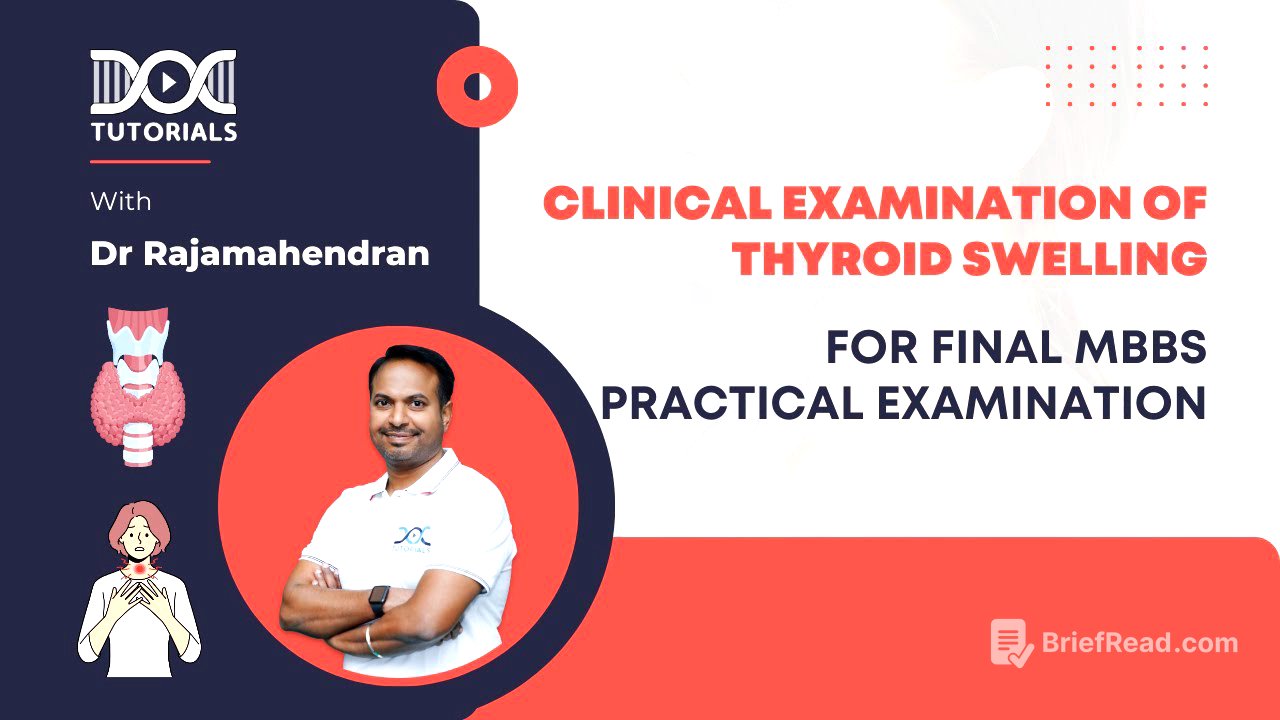 DOC
TUTORIALS

With

Dr Rajamahendran

CLINICAL EXAMINATION OF THYROID SWELLING

FOR FINAL MBBS PRACTICAL EXAMINATION

DOC TUTORIALS

BriefRead.com